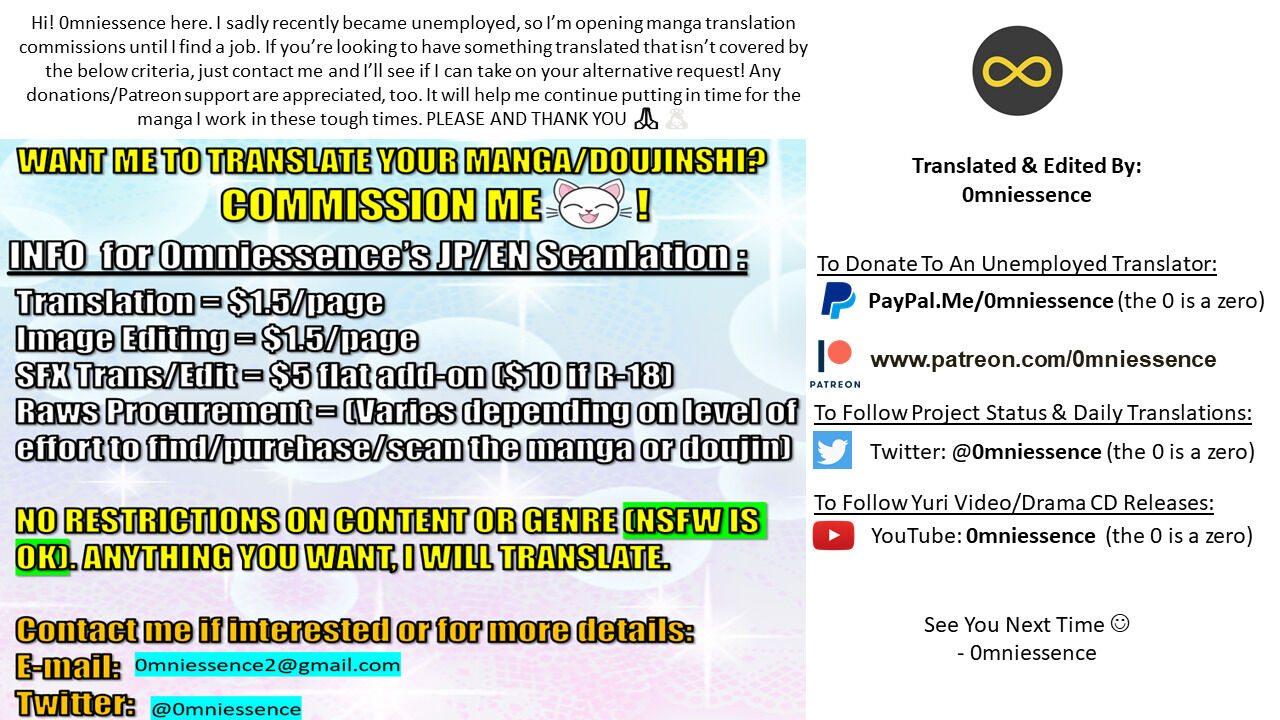 Hi! 0mniessence here. I sadly recently became unemployed, so I'm opening manga translation commissions until I find a job. If you're looking to have something translated that isn't covered by the below criteria, just contact me and I'll see if I can take on your alternative request! Any donations/Patreon support are appreciated, too. It will help me continue putting in time for the manga I work in these tough times. PLEASE AND THANK YOU 🙏

WANT ME TO TRANSLATE YOUR MANGA/DOUJINSHI?

COMMISSION ME !

INFO for Omniessence's JP/EN Scanlation :

Translation = $1.5/page
Image Editing = $1.5/page
SFX Trans/Edit = $5 flat add-on ($10 if R-18)
Raws Procurement = (Varies depending on level of effort to find/purchase/scan the manga or doujin)

NO RESTRICTIONS ON CONTENT OR GENRE (NSFW IS OK). ANYTHING YOU WANT, I WILL TRANSLATE.

Contact me if interested or for more details:
E-mail: 0mniessence2@gmail.com
Twitter: @0mniessence

Translated & Edited By:
0mniessence

To Donate To An Unemployed Translator:
PayPal.Me/0mniessence (the 0 is a zero)
PATREON www.patreon.com/0mniessence

To Follow Project Status & Daily Translations:
Twitter: @0mniessence (the 0 is a zero)

To Follow Yuri Video/Drama CD Releases:
YouTube: 0mniessence (the 0 is a zero)

See You Next Time ☺
- 0mniessence